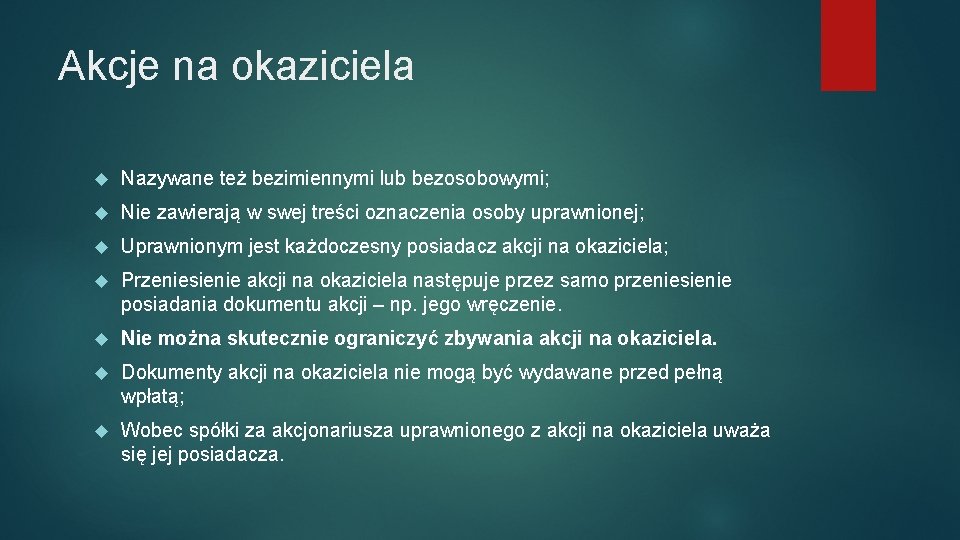 Akcje na okaziciela

Nazywane też bezimiennymi lub bezosobowymi;

Nie zawierają w swej treści oznaczenia osoby uprawnionej;

Uprawnionym jest każdoczesny posiadacz akcji na okaziciela;

Przeniesienie akcji na okaziciela następuje przez samo przeniesienie posiadania dokumentu akcji – np. jego wręczenie.

Nie można skutecznie ograniczyć zbywania akcji na okaziciela.

Dokumenty akcji na okaziciela nie mogą być wydawane przed pełną wpłatą;

Wobec spółki za akcjonariusza uprawnionego z akcji na okaziciela uważa się jej posiadacza.